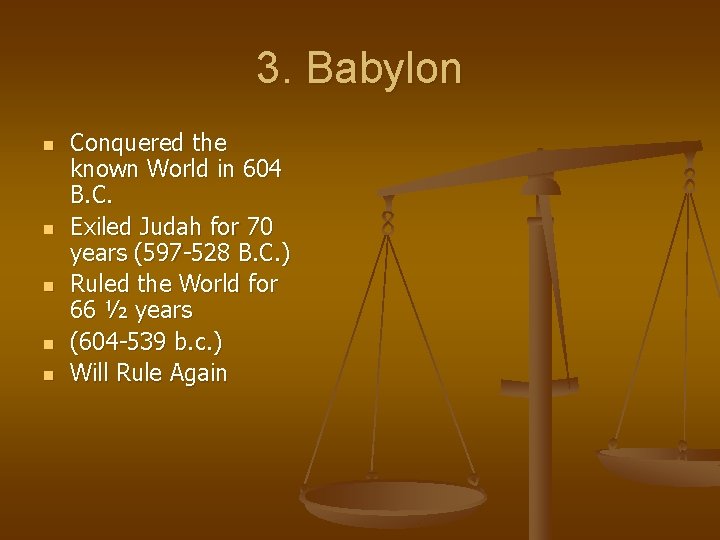 3. Babylon

- Conquered the known World in 604 B.C.
- Exiled Judah for 70 years (597-528 B.C.)
- Ruled the World for 66 ½ years
- (604-539 b.c.)
- Will Rule Again